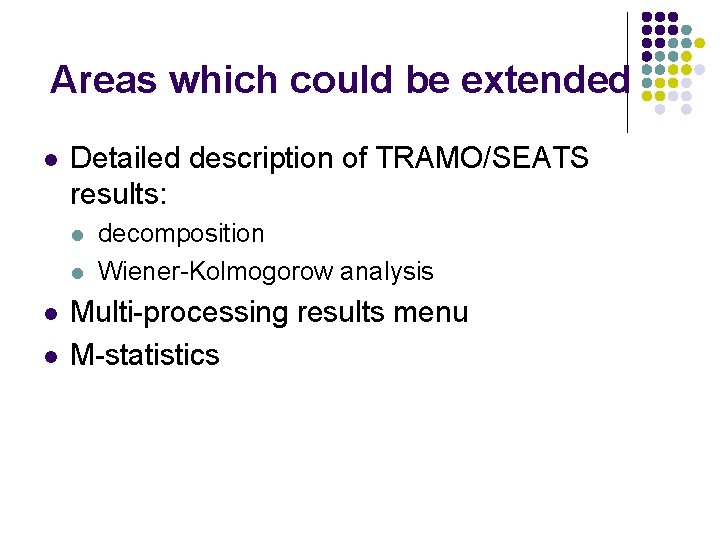 Areas which could be extended

• Detailed description of TRAMO/SEATS results:
• decomposition
• Wiener-Kolmogorow analysis
• Multi-processing results menu
• M-statistics